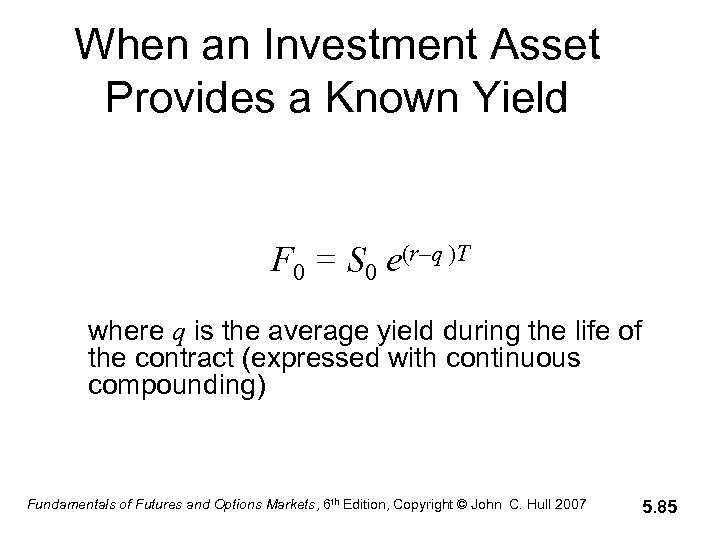 When an Investment Asset Provides a Known Yield

$F_0 = S_0 e^{(r-q)T}$

where $q$ is the average yield during the life of the contract (expressed with continuous compounding)

Fundamentals of Futures and Options Markets, 6th Edition, Copyright © John C. Hull 2007

5.85